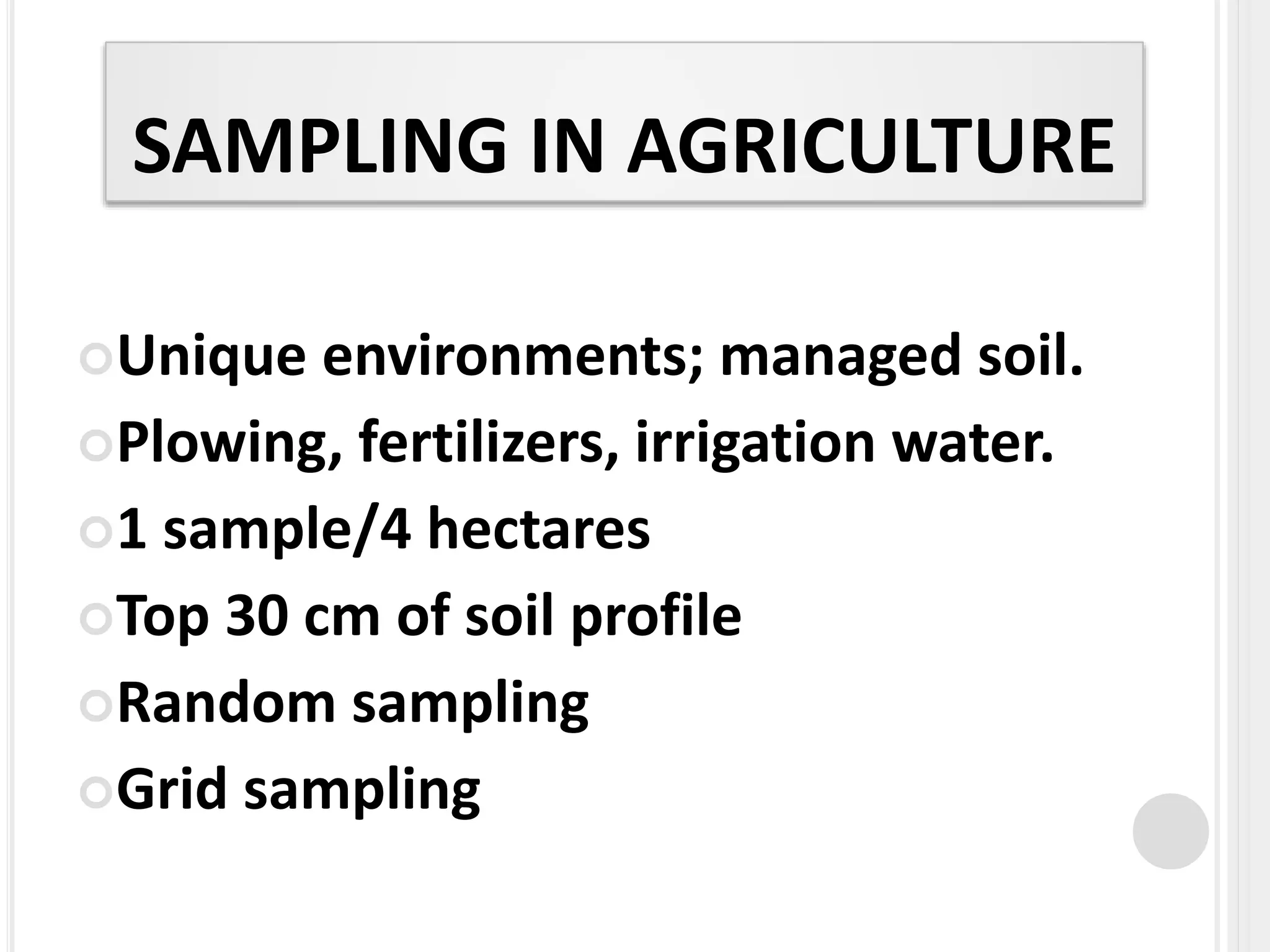 SAMPLING IN AGRICULTURE

Unique environments; managed soil.

Plowing, fertilizers, irrigation water.

1 sample/4 hectares

Top 30 cm of soil profile

Random sampling

Grid sampling